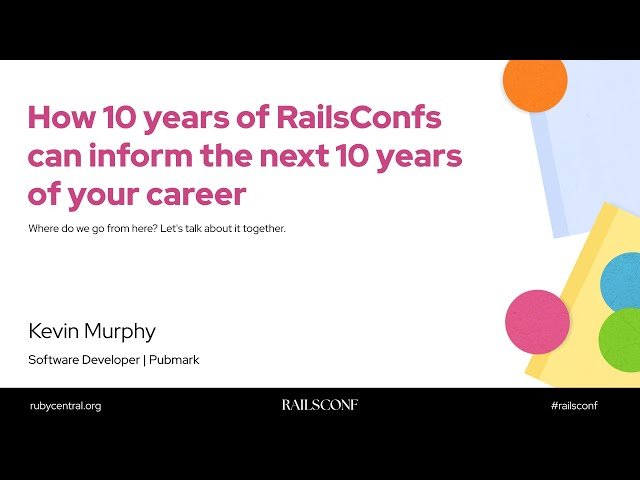 How 10 years of RailsConfs can inform the next 10 years of your career

Where do we go from here? Let's talk about it together.

Kevin Murphy

Software Developer | Pubmark

rubycentral.org

RAILSCONF

#railsconf